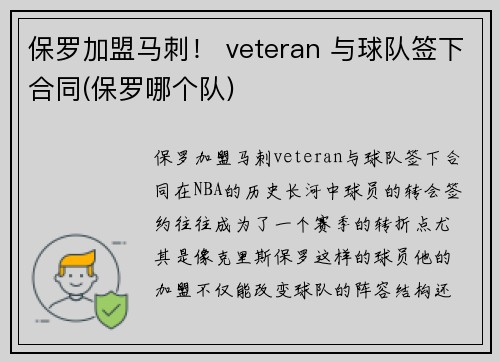 保罗加盟马刺！ veteran 与球队签下合同(保罗哪个队)

保罗加盟马刺veteran与球队签下合同在NBA的历史长河中球员的转会签约往往成为了一个赛季的转折点尤其是像克里斯保罗这样的球员他的加盟不仅能改变球队的阵容结构还